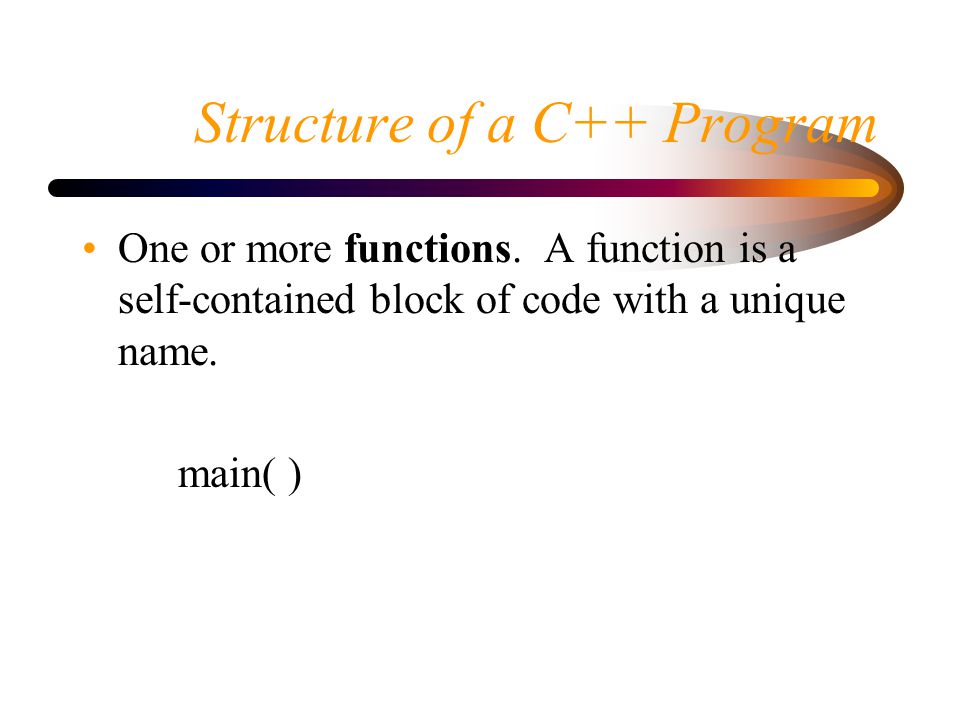 Structure of a C++ Program

• One or more functions. A function is a self-contained block of code with a unique name.

main( )